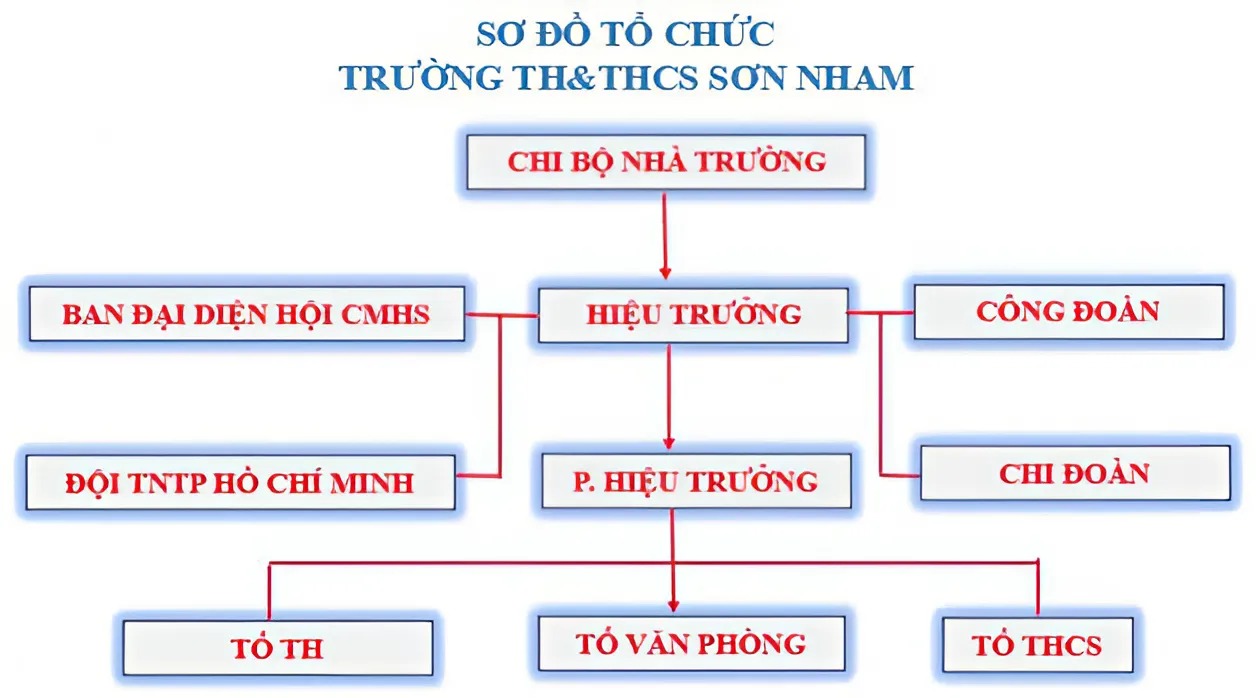 SƠ ĐỒ TỔ CHỨC
TRƯỜNG TH&THCS SƠN NHAM

CHI BỘ NHÀ TRƯỜNG

BAN ĐẠI DIỆN HỘI CMHS

HIỆU TRƯỞNG

CÔNG ĐOÀN

ĐỘI TNTP HỒ CHÍ MINH

P. HIỆU TRƯỞNG

CHI ĐOÀN

TỔ TH

TỔ VĂN PHÒNG

TỔ THCS